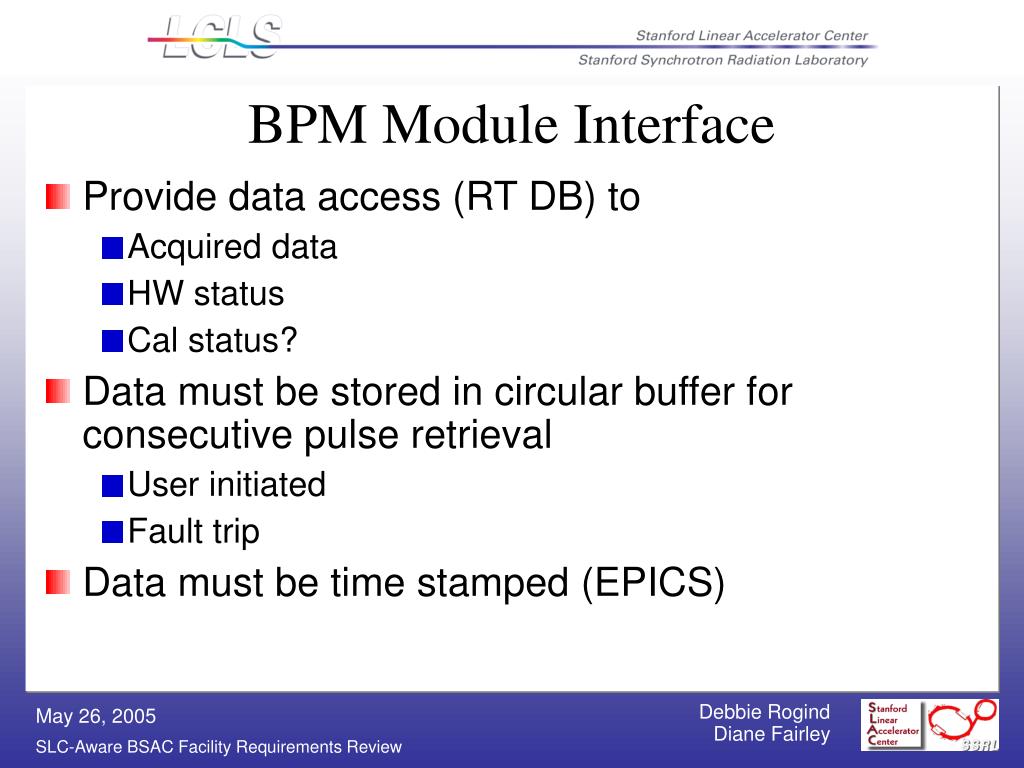 LCLS

Stanford Linear Accelerator Center
Stanford Synchrotron Radiation Laboratory

BPM Module Interface

Provide data access (RT DB) to
Acquired data
HW status
Cal status?
Data must be stored in circular buffer for consecutive pulse retrieval
User initiated
Fault trip
Data must be time stamped (EPICS)

May 26, 2005
SLC-Aware BSAC Facility Requirements Review

Debbie Rogind
Diane Fairley

Stanford Linear Accelerator Center

SSRL